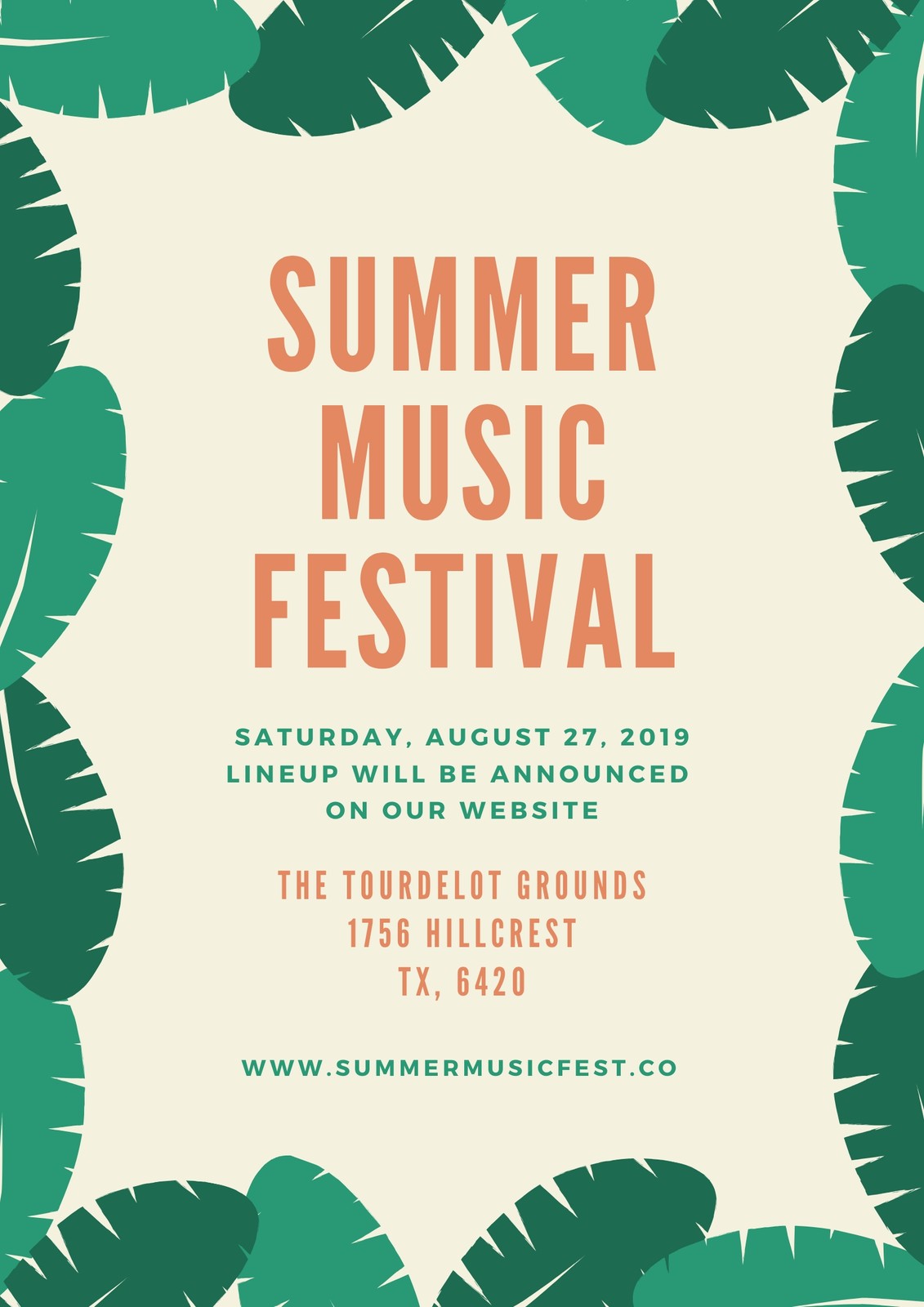 SUMMER MUSIC FESTIVAL

SATURDAY, AUGUST 27, 2019
LINEUP WILL BE ANNOUNCED ON OUR WEBSITE

THE TOURDELOT GROUNDS
1756 HILLCREST
TX, 6420

WWW.SUMMERMUSICFEST.CO